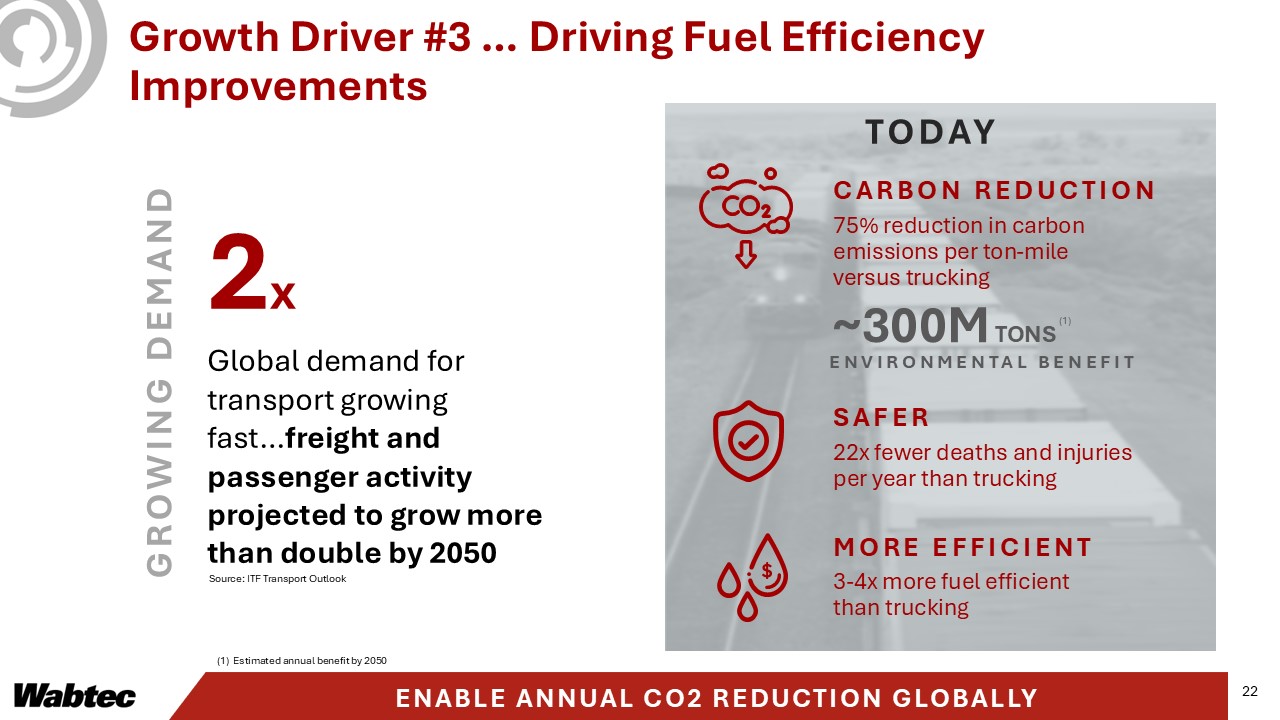 Growth Driver #3 … Driving Fuel Efficiency Improvements

GROWING DEMAND

2x

Global demand for transport growing fast…freight and passenger activity projected to grow more than double by 2050

Source: ITF Transport Outlook

TODAY

$CO_2$

CARBON REDUCTION

75% reduction in carbon emissions per ton-mile versus trucking

~300M TONS (1)

ENVIRONMENTAL BENEFIT

SAFER

22x fewer deaths and injuries per year than trucking

$

MORE EFFICIENT

3-4x more fuel efficient than trucking

(1) Estimated annual benefit by 2050

Wabtec

ENABLE ANNUAL CO2 REDUCTION GLOBALLY

22